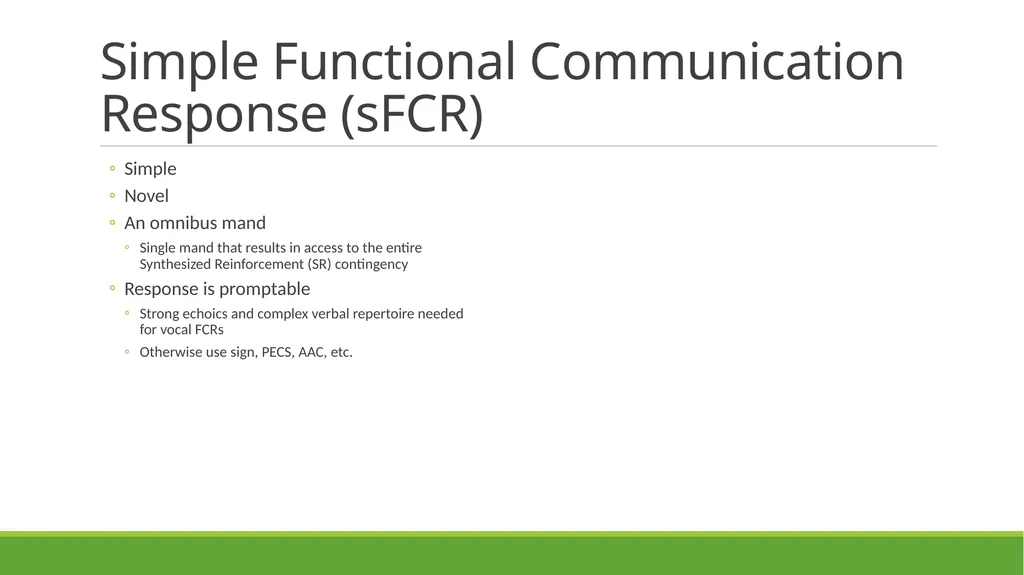 Simple Functional Communication Response (sFCR)

◦ Simple
◦ Novel
◦ An omnibus mand
  ◦ Single mand that results in access to the entire Synthesized Reinforcement (SR) contingency
◦ Response is promptable
  ◦ Strong echoics and complex verbal repertoire needed for vocal FCRs
  ◦ Otherwise use sign, PECS, AAC, etc.